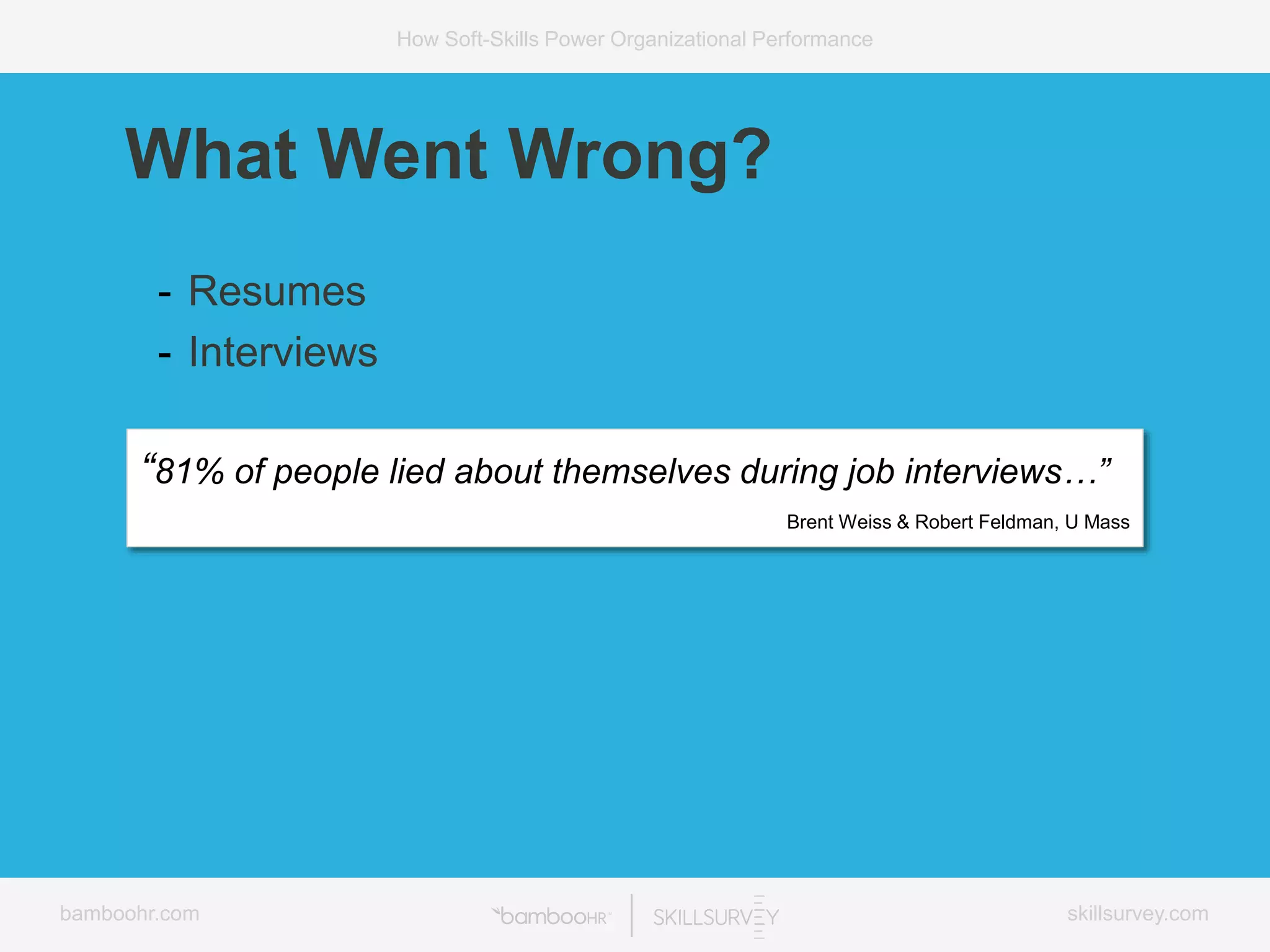 How Soft-Skills Power Organizational Performance

What Went Wrong?

- Resumes
- Interviews

“81% of people lied about themselves during job interviews…”

Brent Weiss & Robert Feldman, U Mass

bamboohr.com

bambooHR | SKILLSURVEY

skillsurvey.com